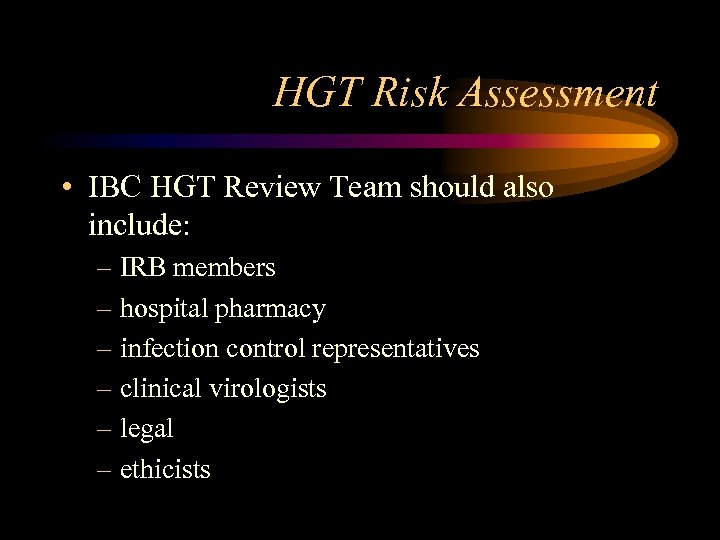 HGT Risk Assessment

• IBC HGT Review Team should also include:
– IRB members
– hospital pharmacy
– infection control representatives
– clinical virologists
– legal
– ethicists